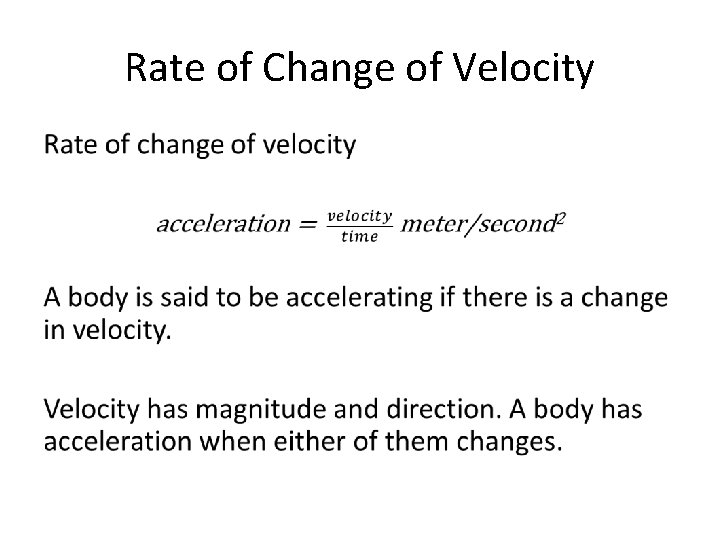 Rate of Change of Velocity

Rate of change of velocity

$acceleration = \frac{velocity}{time}\ meter/second^2$

A body is said to be accelerating if there is a change in velocity.

Velocity has magnitude and direction. A body has acceleration when either of them changes.